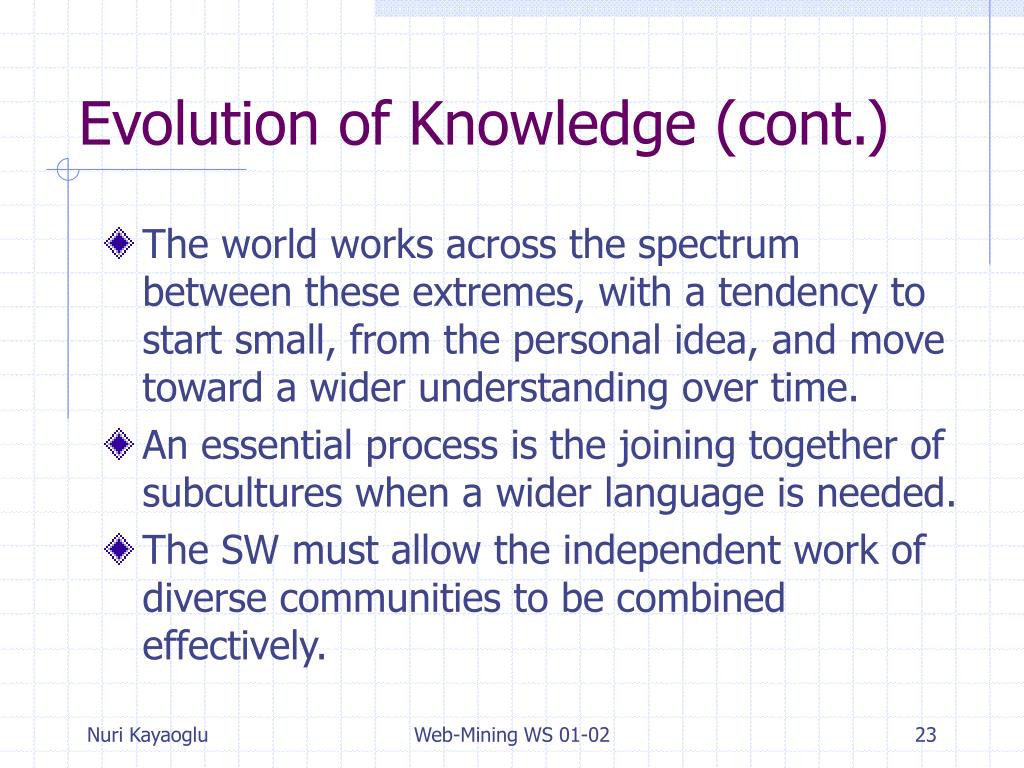 Evolution of Knowledge (cont.)

The world works across the spectrum between these extremes, with a tendency to start small, from the personal idea, and move toward a wider understanding over time.

An essential process is the joining together of subcultures when a wider language is needed.

The SW must allow the independent work of diverse communities to be combined effectively.

Nuri Kayaoglu
Web-Mining WS 01-02
23